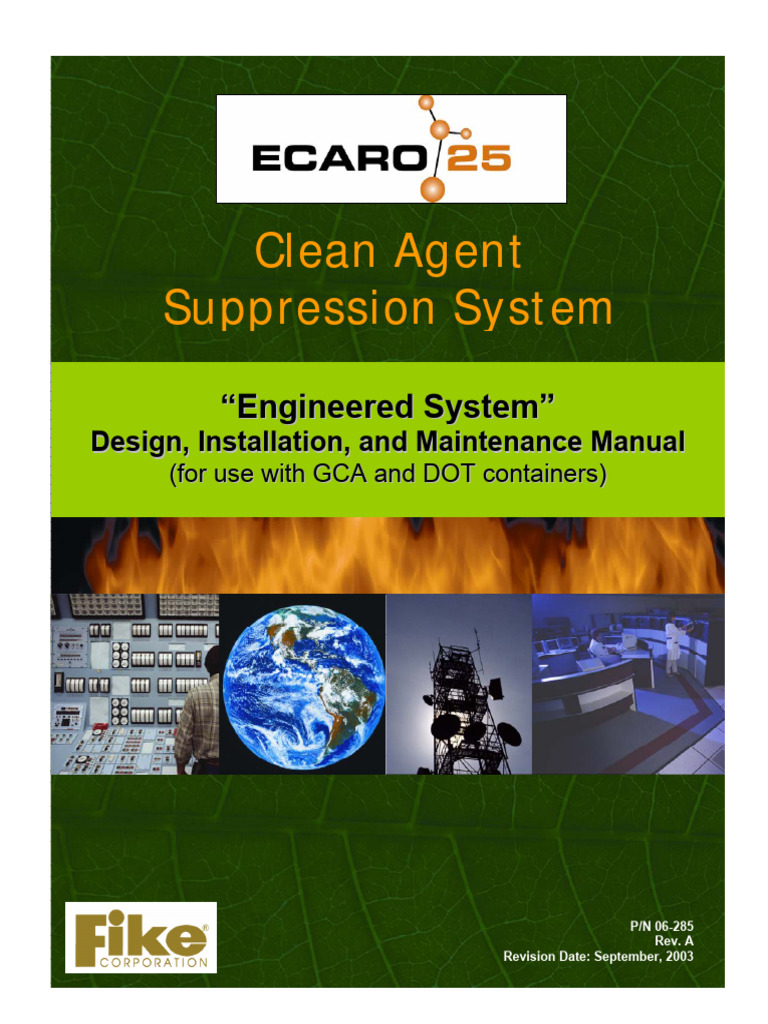 ECARO 25

Clean Agent Suppression System

"Engineered System"
Design, Installation, and Maintenance Manual
(for use with GCA and DOT containers)

Fike® CORPORATION

P/N 06-285
Rev. A
Revision Date: September, 2003